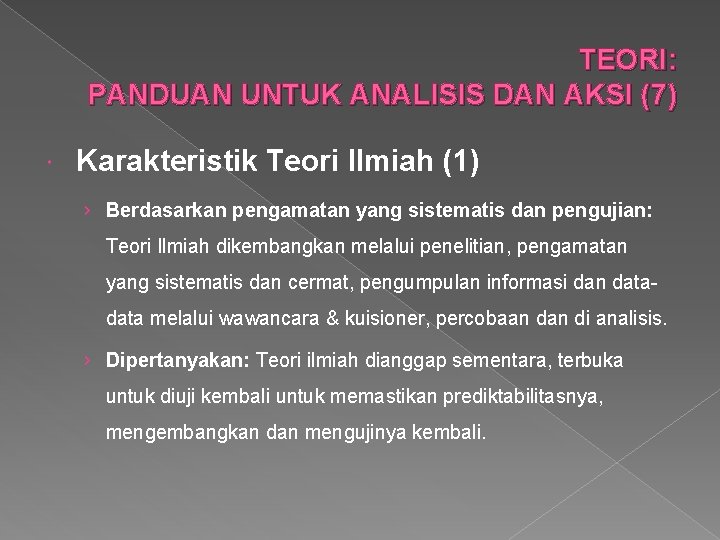 TEORI:
PANDUAN UNTUK ANALISIS DAN AKSI (7)

Karakteristik Teori Ilmiah (1)

› **Berdasarkan pengamatan yang sistematis dan pengujian:** Teori Ilmiah dikembangkan melalui penelitian, pengamatan yang sistematis dan cermat, pengumpulan informasi dan data-data melalui wawancara & kuisioner, percobaan dan di analisis.

› **Dipertanyakan:** Teori ilmiah dianggap sementara, terbuka untuk diuji kembali untuk memastikan prediktabilitasnya, mengembangkan dan mengujinya kembali.